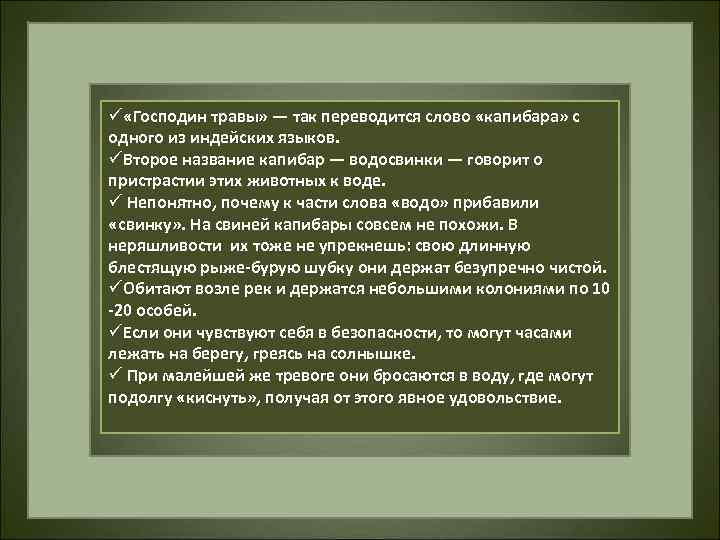 ✓«Господин травы» — так переводится слово «капибара» с одного из индейских языков.
✓Второе название капибар — водосвинки — говорит о пристрастии этих животных к воде.
✓ Непонятно, почему к части слова «водо» прибавили «свинку». На свиней капибары совсем не похожи. В неряшливости их тоже не упрекнешь: свою длинную блестящую рыже-бурую шубку они держат безупречно чистой.
✓Обитают возле рек и держатся небольшими колониями по 10 -20 особей.
✓Если они чувствуют себя в безопасности, то могут часами лежать на берегу, греясь на солнышке.
✓ При малейшей же тревоге они бросаются в воду, где могут подолгу «киснуть», получая от этого явное удовольствие.